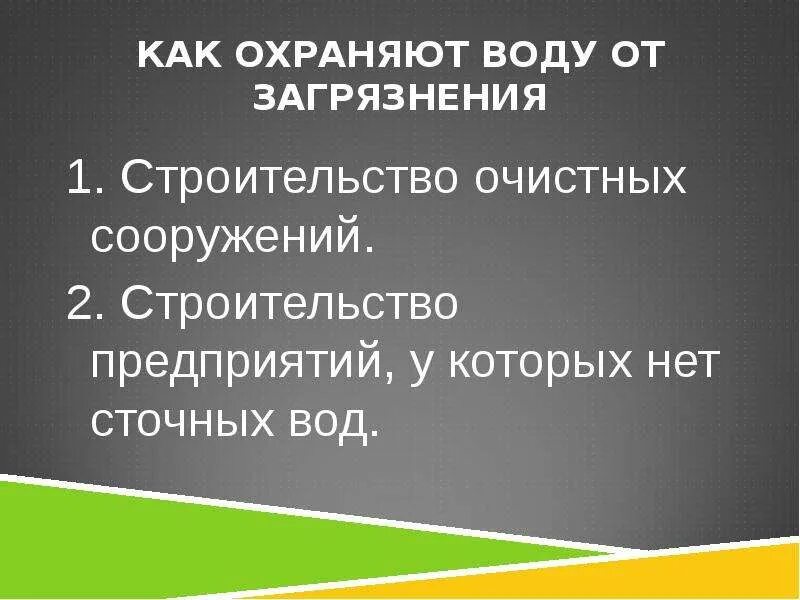 КАК ОХРАНЯЮТ ВОДУ ОТ ЗАГРЯЗНЕНИЯ

1. Строительство очистных сооружений.

2. Строительство предприятий, у которых нет сточных вод.